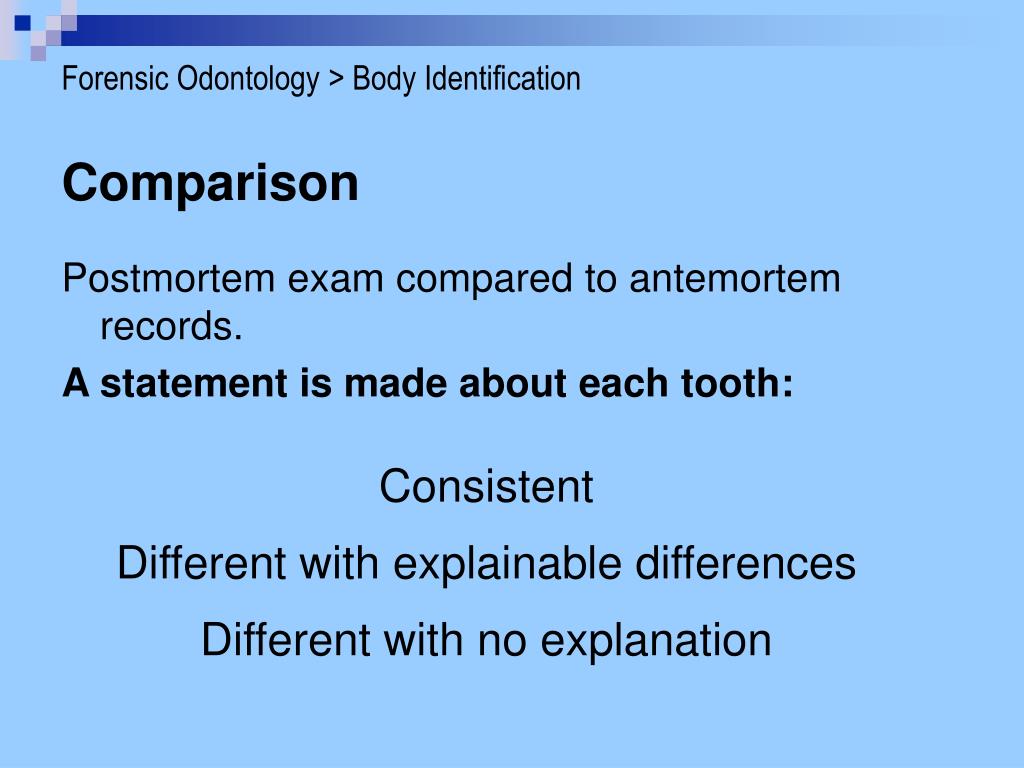 Forensic Odontology > Body Identification

Comparison

Postmortem exam compared to antemortem records.

A statement is made about each tooth:

Consistent

Different with explainable differences

Different with no explanation